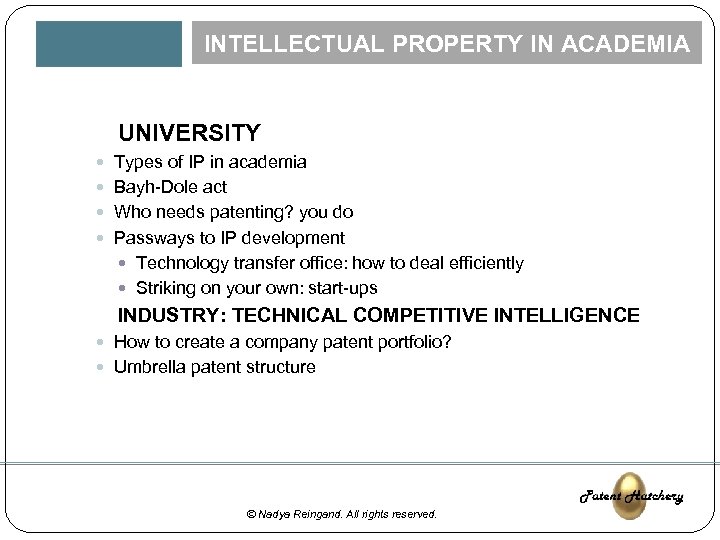 INTELLECTUAL PROPERTY IN ACADEMIA

UNIVERSITY

- Types of IP in academia
- Bayh-Dole act
- Who needs patenting? you do
- Passways to IP development
  - Technology transfer office: how to deal efficiently
  - Striking on your own: start-ups

INDUSTRY: TECHNICAL COMPETITIVE INTELLIGENCE

- How to create a company patent portfolio?
- Umbrella patent structure

© Nadya Reingand. All rights reserved.

Patent Hatchery